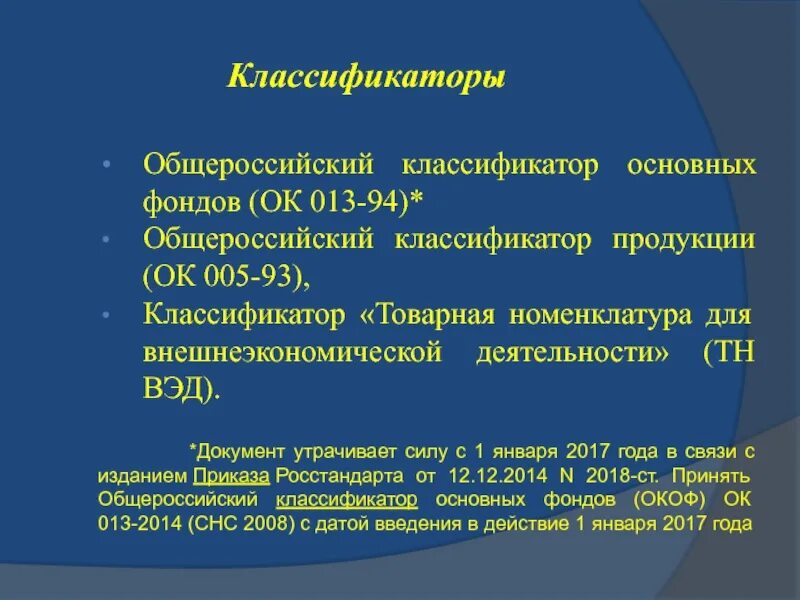 Классификаторы

• Общероссийский классификатор основных фондов (ОК 013-94)*
• Общероссийский классификатор продукции (ОК 005-93),
• Классификатор «Товарная номенклатура для внешнеэкономической деятельности» (ТН ВЭД).

*Документ утрачивает силу с 1 января 2017 года в связи с изданием Приказа Росстандарта от 12.12.2014 N 2018-ст. Принять Общероссийский классификатор основных фондов (ОКОФ) ОК 013-2014 (СНС 2008) с датой введения в действие 1 января 2017 года